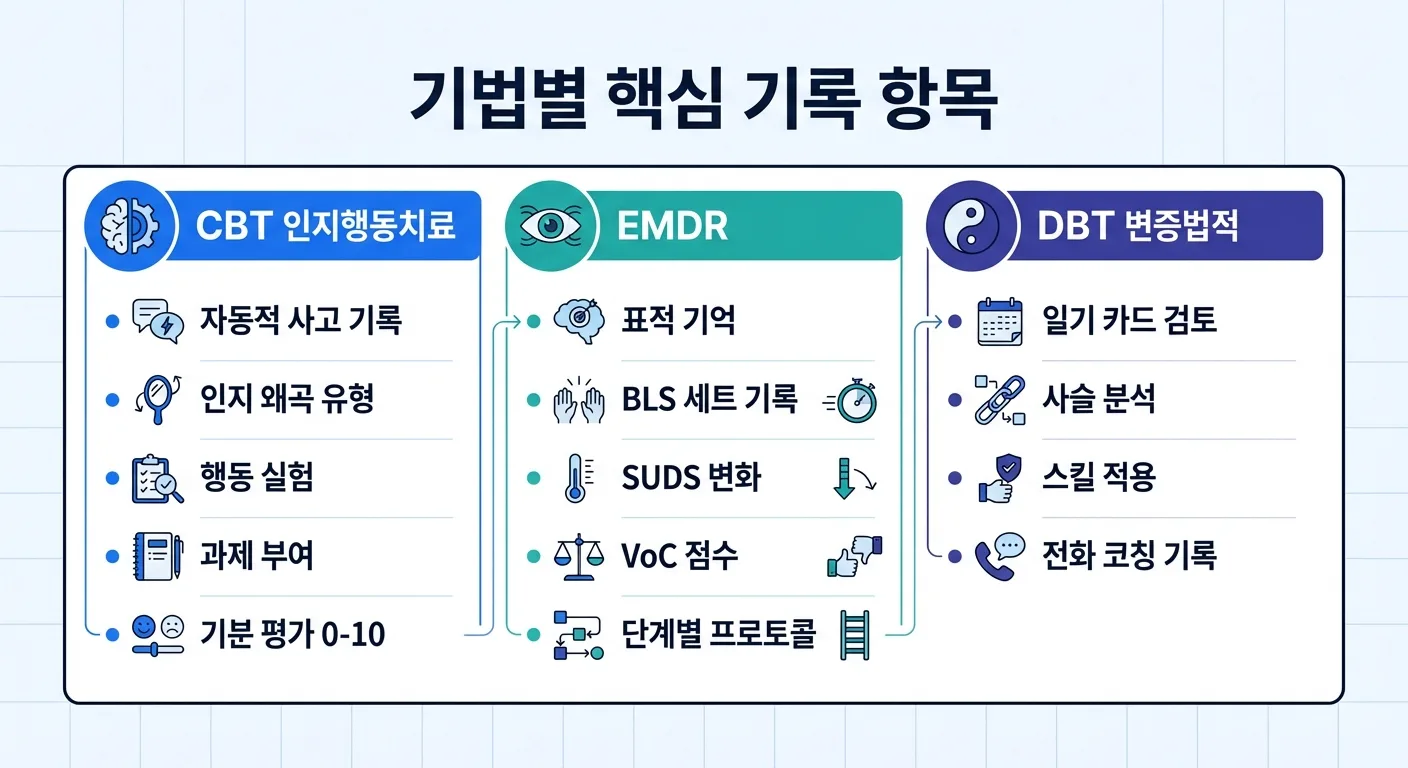 기법별 핵심 기록 항목

CBT 인지행동치료

자동적 사고 기록

인지 왜곡 유형

행동 실험

과제 부여

기분 평가 0-10

EMDR

표적 기억

BLS 세트 기록

SUDS 변화

VoC 점수

단계별 프로토콜

DBT 변증법적

일기 카드 검토

사슬 분석

스킬 적용

전화 코칭 기록